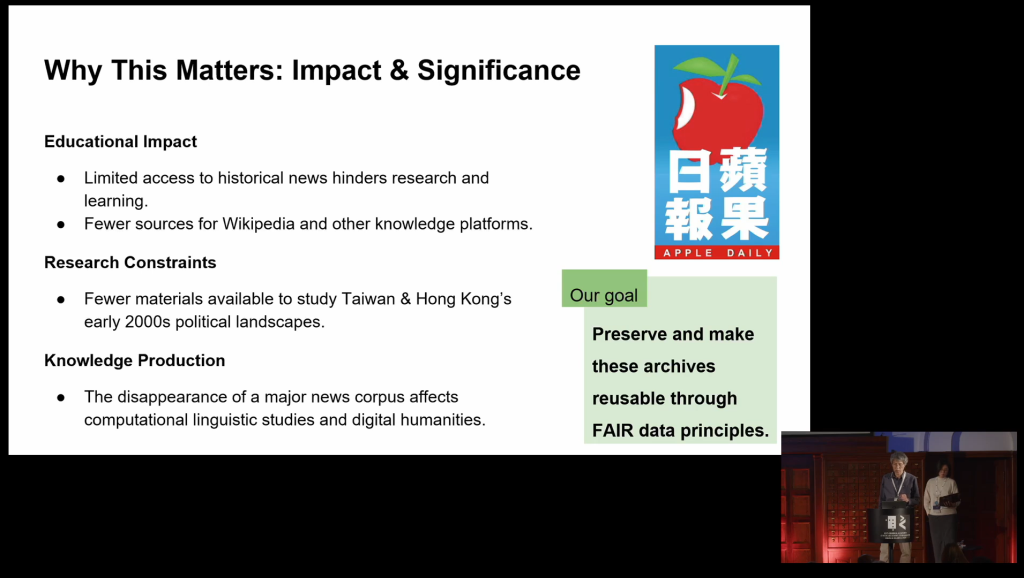 Why This Matters: Impact & Significance

Educational Impact

● Limited access to historical news hinders research and learning.
● Fewer sources for Wikipedia and other knowledge platforms.

Research Constraints

● Fewer materials available to study Taiwan & Hong Kong's early 2000s political landscapes.

Knowledge Production

● The disappearance of a major news corpus affects computational linguistic studies and digital humanities.

蘋果日報
APPLE DAILY

Our goal

Preserve and make these archives reusable through FAIR data principles.